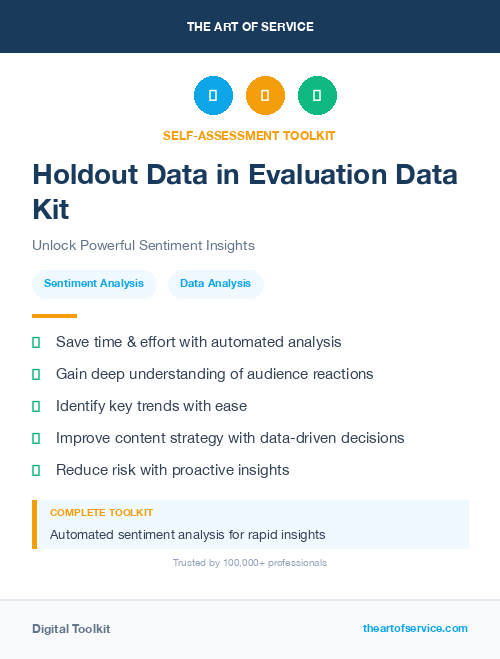 THE ART OF SERVICE

SELF-ASSESSMENT TOOLKIT

Holdout Data in Evaluation Data Kit

Unlock Powerful Sentiment Insights

Sentiment Analysis

Data Analysis

Save time & effort with automated analysis

Gain deep understanding of audience reactions

Identify key trends with ease

Improve content strategy with data-driven decisions

Reduce risk with proactive insights

COMPLETE TOOLKIT

Automated sentiment analysis for rapid insights

Trusted by 100,000+ professionals

Digital Toolkit

theartofservice.com